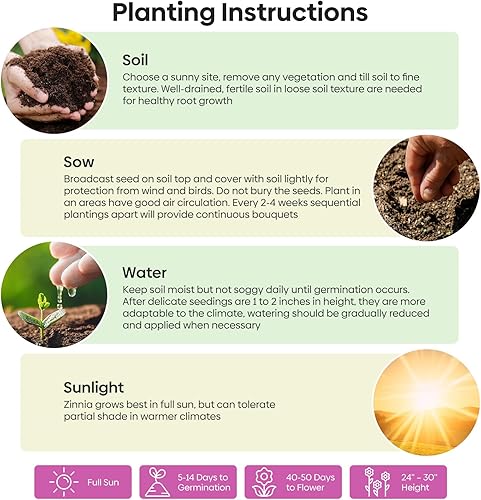 Planting Instructions

Soil
Choose a sunny site, remove any vegetation and till soil to fine texture. Well-drained, fertile soil in loose soil texture are needed for healthy root growth

Sow
Broadcast seed on soil top and cover with soil lightly for protection from wind and birds. Do not bury the seeds. Plant in an areas have good air circulation. Every 2-4 weeks sequential plantings apart will provide continuous bouquets

Water
Keep soil moist but not soggy daily until germination occurs. After delicate seedings are 1 to 2 inches in height, they are more adaptable to the climate, watering should be gradually reduced and applied when necessary

Sunlight
Zinnia grows best in full sun, but can tolerate partial shade in warmer climates

Full Sun

5-14 Days to Germination

40-50 Days to Flower

24" - 30" Height